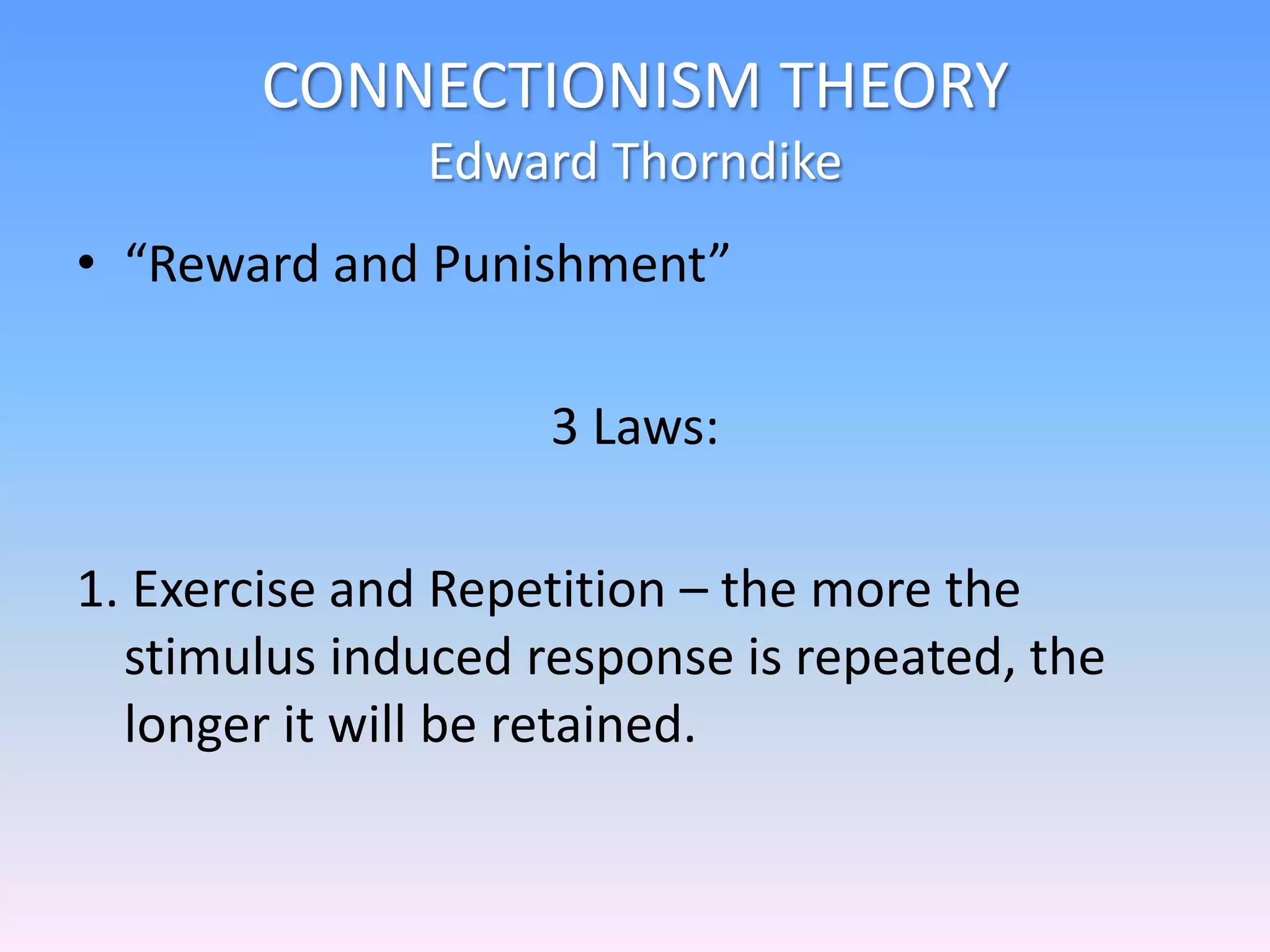 CONNECTIONISM THEORY
Edward Thorndike

• “Reward and Punishment”

3 Laws:

1. Exercise and Repetition – the more the stimulus induced response is repeated, the longer it will be retained.